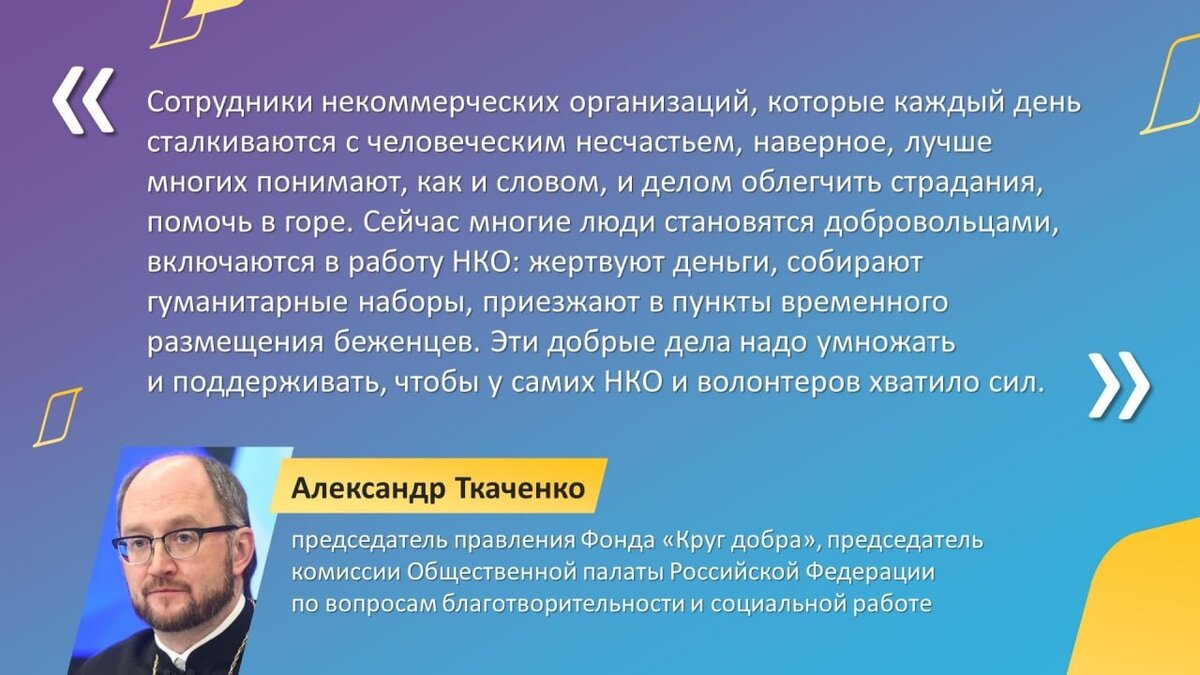 «

Сотрудники некоммерческих организаций, которые каждый день сталкиваются с человеческим несчастьем, наверное, лучше многих понимают, как и словом, и делом облегчить страдания, помочь в горе. Сейчас многие люди становятся добровольцами, включаются в работу НКО: жертвуют деньги, собирают гуманитарные наборы, приезжают в пункты временного размещения беженцев. Эти добрые дела надо умножать и поддерживать, чтобы у самих НКО и волонтеров хватило сил.

»

Александр Ткаченко

председатель правления Фонда «Круг добра», председатель комиссии Общественной палаты Российской Федерации по вопросам благотворительности и социальной работе